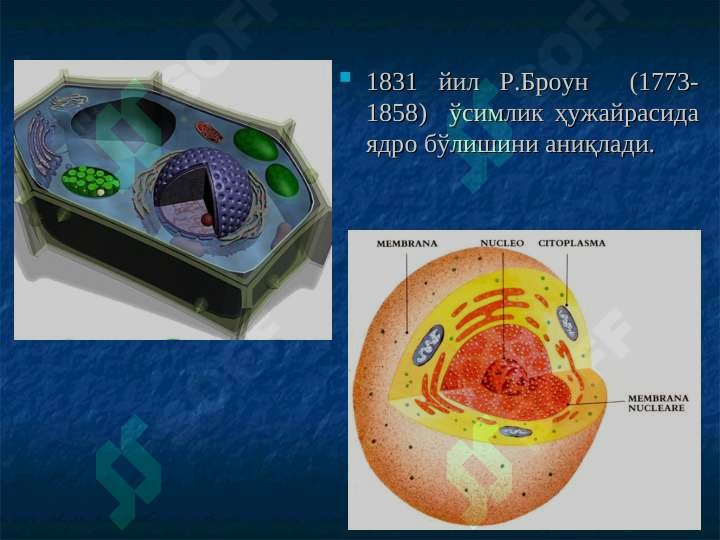 1831 йил Р.Броун (1773-1858) ўсимлик ҳужайрасида ядро бўлишини аниқлади.

MEMBRANA
NUCLEO
CITOPLASMA
MEMBRANA NUCLEARE

SOFF